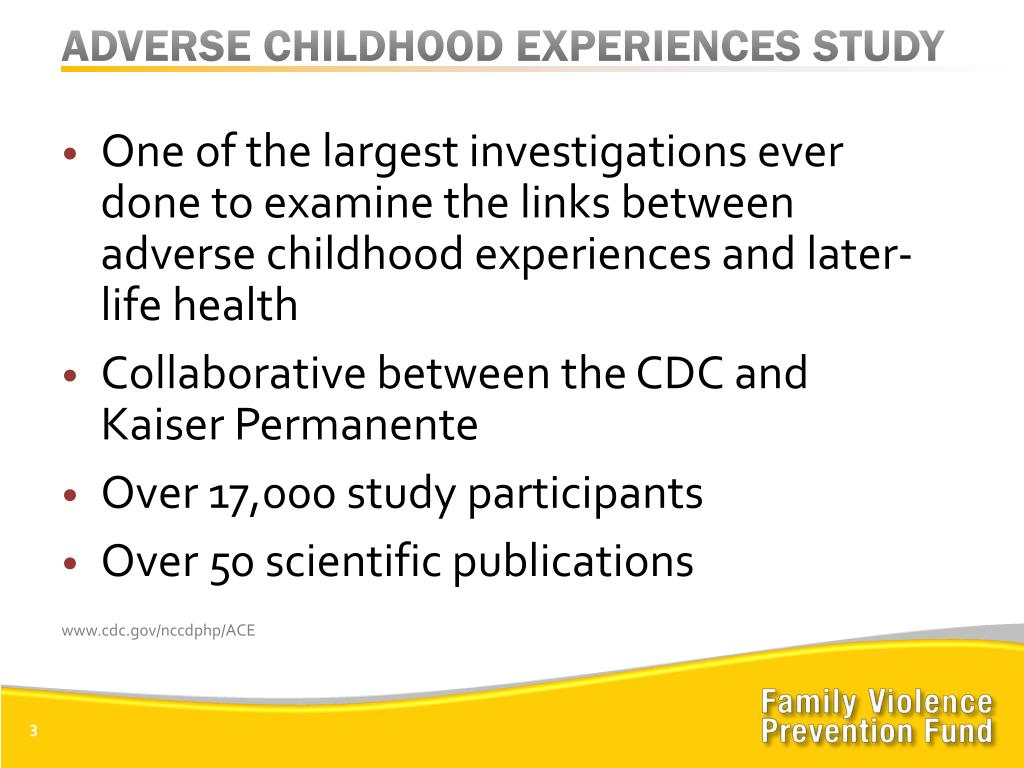 ADVERSE CHILDHOOD EXPERIENCES STUDY

• One of the largest investigations ever done to examine the links between adverse childhood experiences and later-life health

• Collaborative between the CDC and Kaiser Permanente

• Over 17,000 study participants

• Over 50 scientific publications

www.cdc.gov/nccdphp/ACE

3

Family Violence Prevention Fund